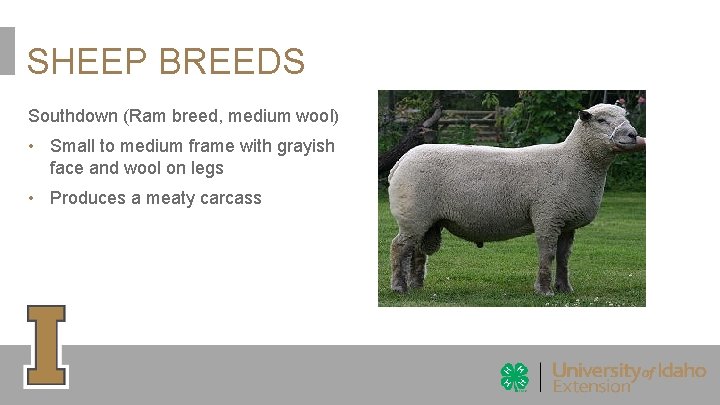 SHEEP BREEDS

Southdown (Ram breed, medium wool)

• Small to medium frame with grayish face and wool on legs

• Produces a meaty carcass

I

University of Idaho Extension